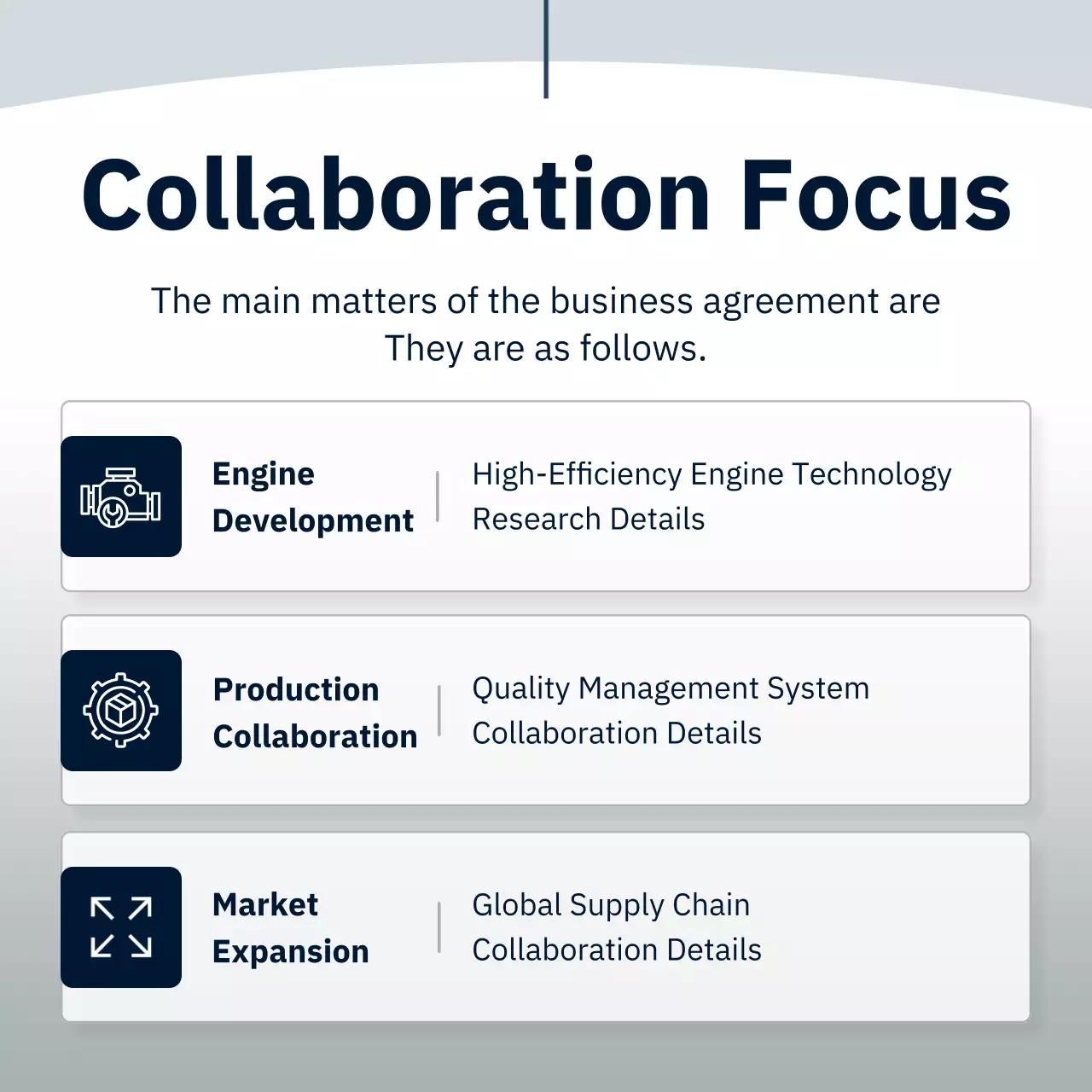 Collaboration Focus

The main matters of the business agreement are They are as follows.

Engine Development

High-Efficiency Engine Technology Research Details

Production Collaboration

Quality Management System Collaboration Details

Market Expansion

Global Supply Chain Collaboration Details